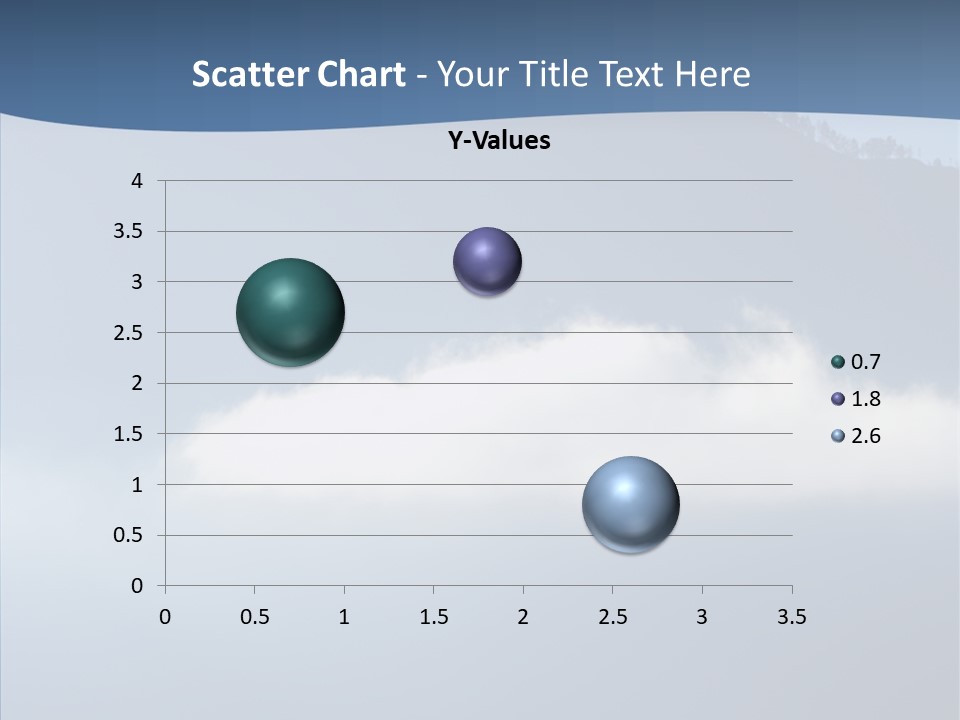 Scatter Chart - Your Title Text Here

Y-Values

4
3.5
3
2.5
2
1.5
1
0.5
0

0 0.5 1 1.5 2 2.5 3 3.5

0.7
1.8
2.6